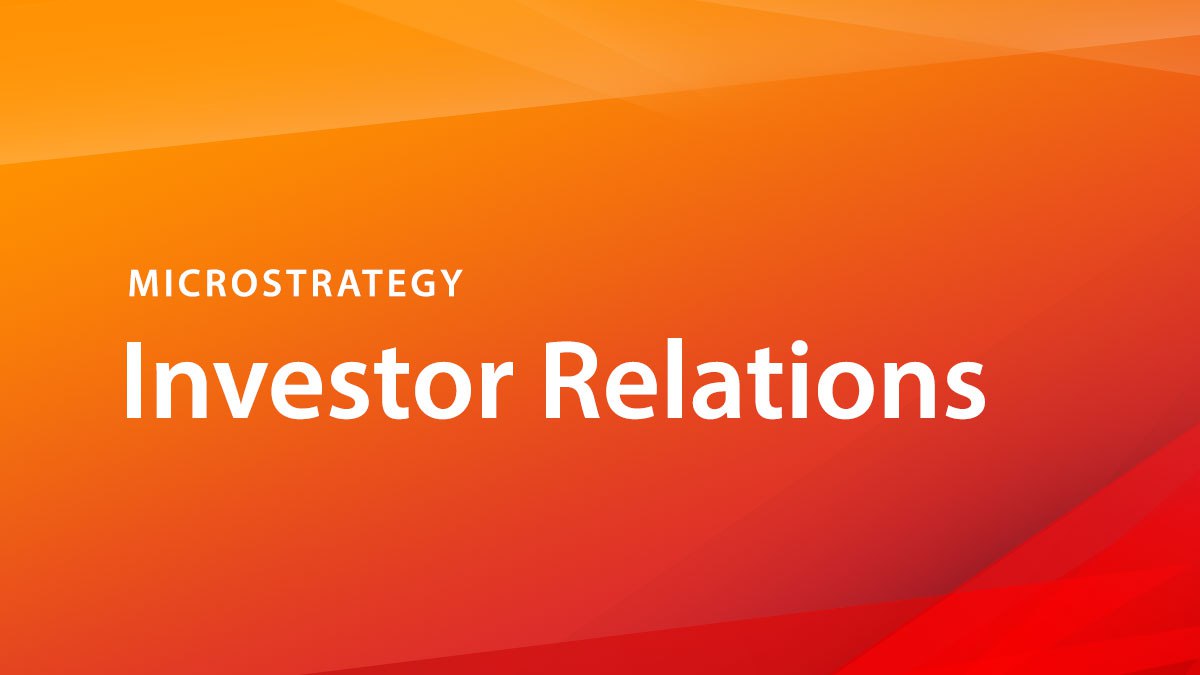 MICROSTRATEGY

Investor Relations